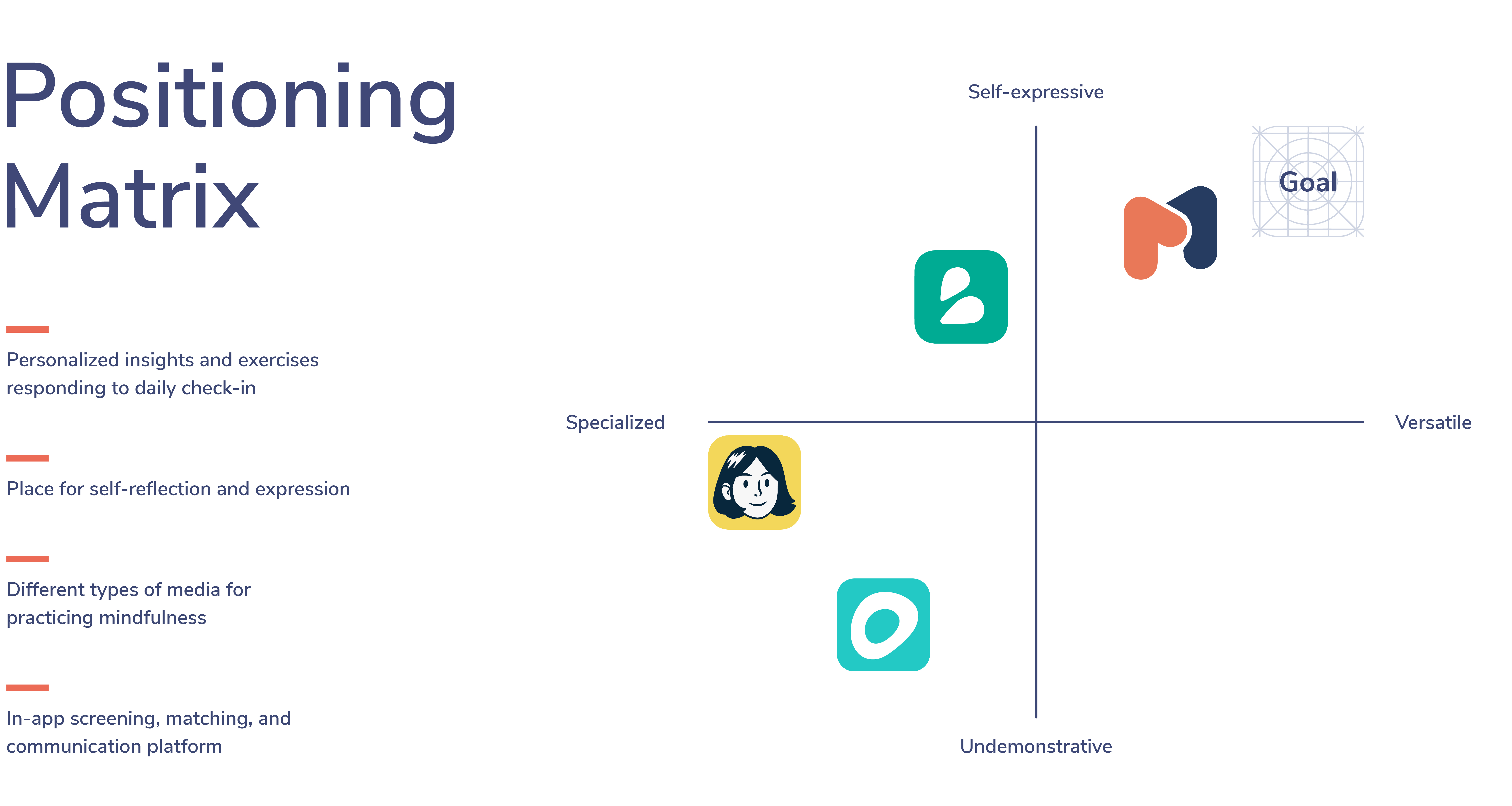 Positioning Matrix

Personalized insights and exercises responding to daily check-in

Place for self-reflection and expression

Different types of media for practicing mindfulness

In-app screening, matching, and communication platform

Self-expressive

Goal

Specialized

Versatile

Undemonstrative